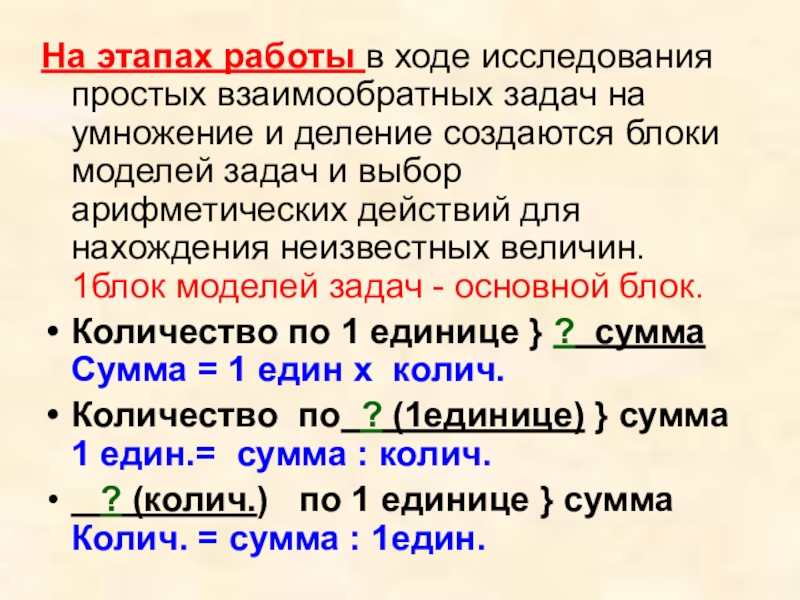 На этапах работы в ходе исследования простых взаимообратных задач на умножение и деление создаются блоки моделей задач и выбор арифметических действий для нахождения неизвестных величин. 1блок моделей задач - основной блок.

• Количество по 1 единице } ? сумма Сумма = 1 един х колич.

• Количество по ? (1единице) } сумма 1 един.= сумма : колич.

• ? (колич.) по 1 единице } сумма Колич. = сумма : 1един.